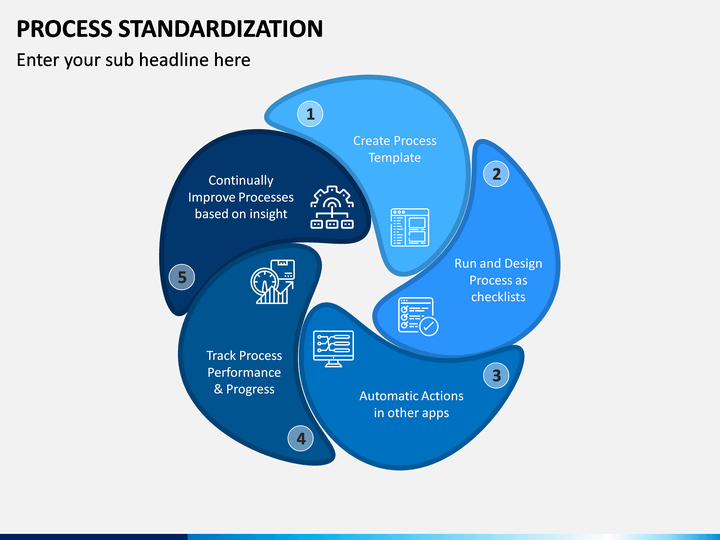 PROCESS STANDARDIZATION

Enter your sub headline here

1

Create Process Template

2

Run and Design Process as checklists

3

Automatic Actions in other apps

4

Track Process Performance & Progress

5

Continually Improve Processes based on insight